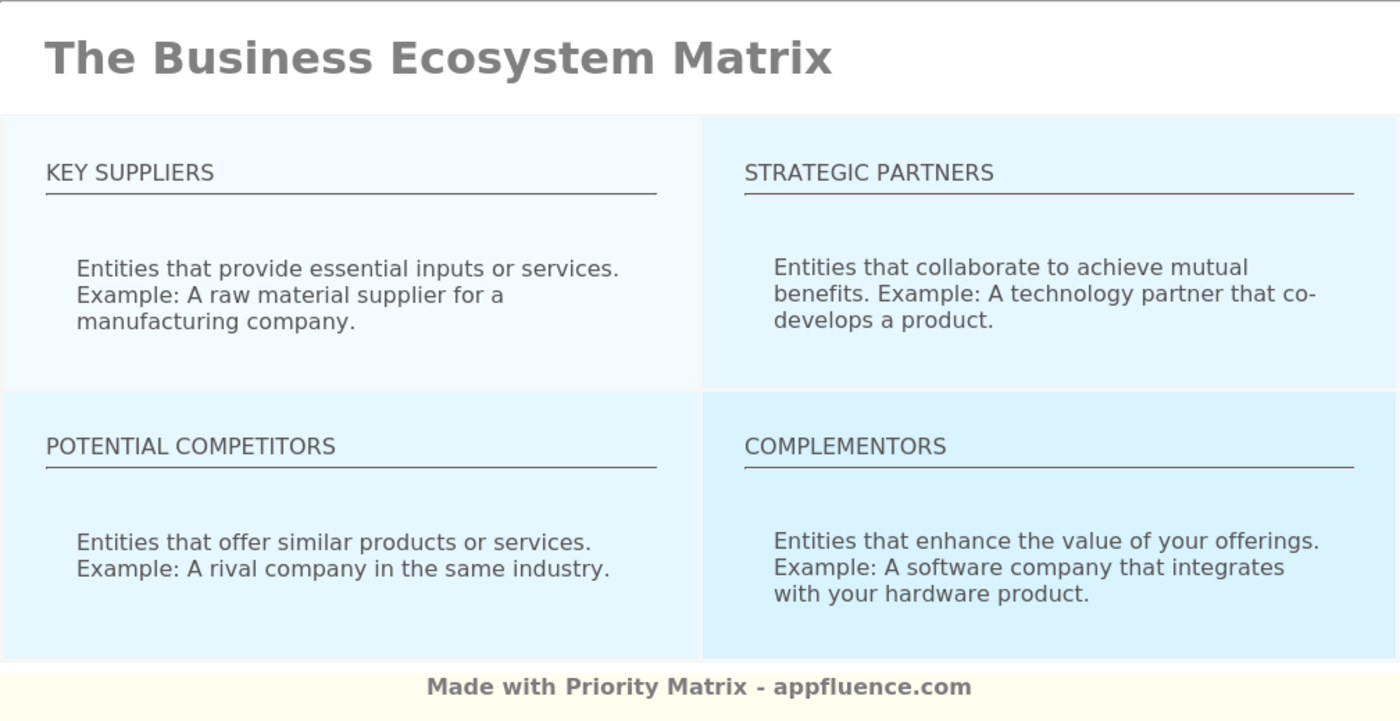 The Business Ecosystem Matrix

KEY SUPPLIERS

Entities that provide essential inputs or services. Example: A raw material supplier for a manufacturing company.

STRATEGIC PARTNERS

Entities that collaborate to achieve mutual benefits. Example: A technology partner that co-develops a product.

POTENTIAL COMPETITORS

Entities that offer similar products or services. Example: A rival company in the same industry.

COMPLEMENTORS

Entities that enhance the value of your offerings. Example: A software company that integrates with your hardware product.

Made with Priority Matrix - appfluence.com